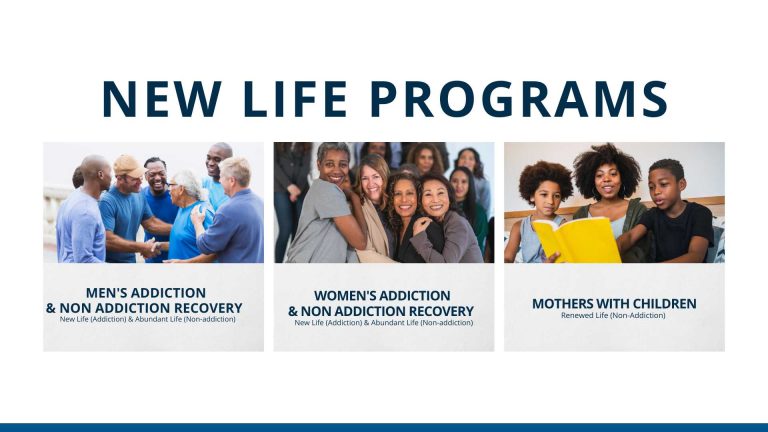 NEW LIFE PROGRAMS

MEN'S ADDICTION & NON ADDICTION RECOVERY
New Life (Addiction) & Abundant Life (Non-addiction)

WOMEN'S ADDICTION & NON ADDICTION RECOVERY
New Life (Addiction) & Abundant Life (Non-addiction)

MOTHERS WITH CHILDREN
Renewed Life (Non-Addiction)